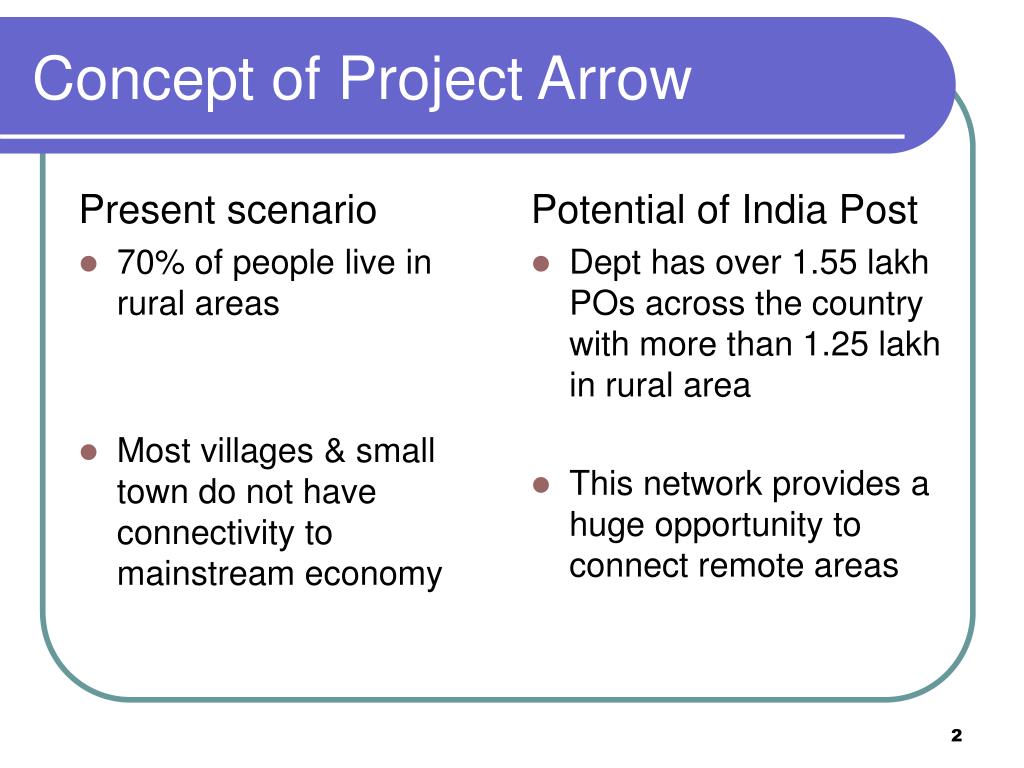 Concept of Project Arrow

Present scenario

- 70% of people live in rural areas

- Most villages & small town do not have connectivity to mainstream economy

Potential of India Post

- Dept has over 1.55 lakh POs across the country with more than 1.25 lakh in rural area

- This network provides a huge opportunity to connect remote areas

2